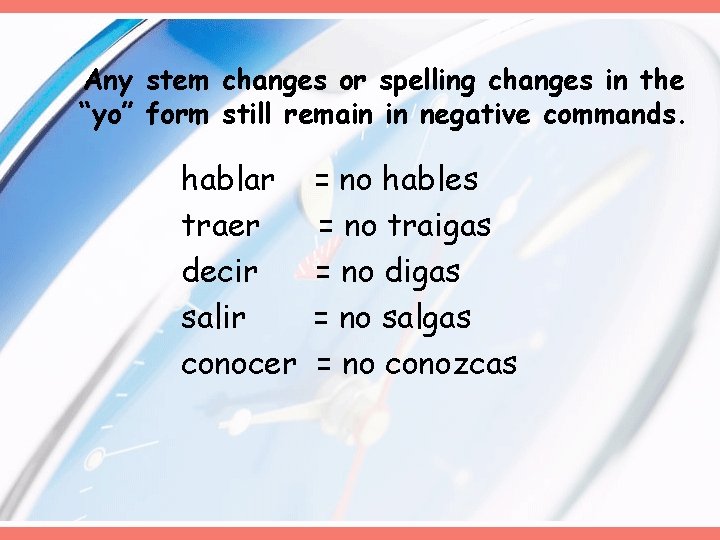 Any stem changes or spelling changes in the “yo” form still remain in negative commands.

hablar = no hables
traer = no traigas
decir = no digas
salir = no salgas
conocer = no conozcas